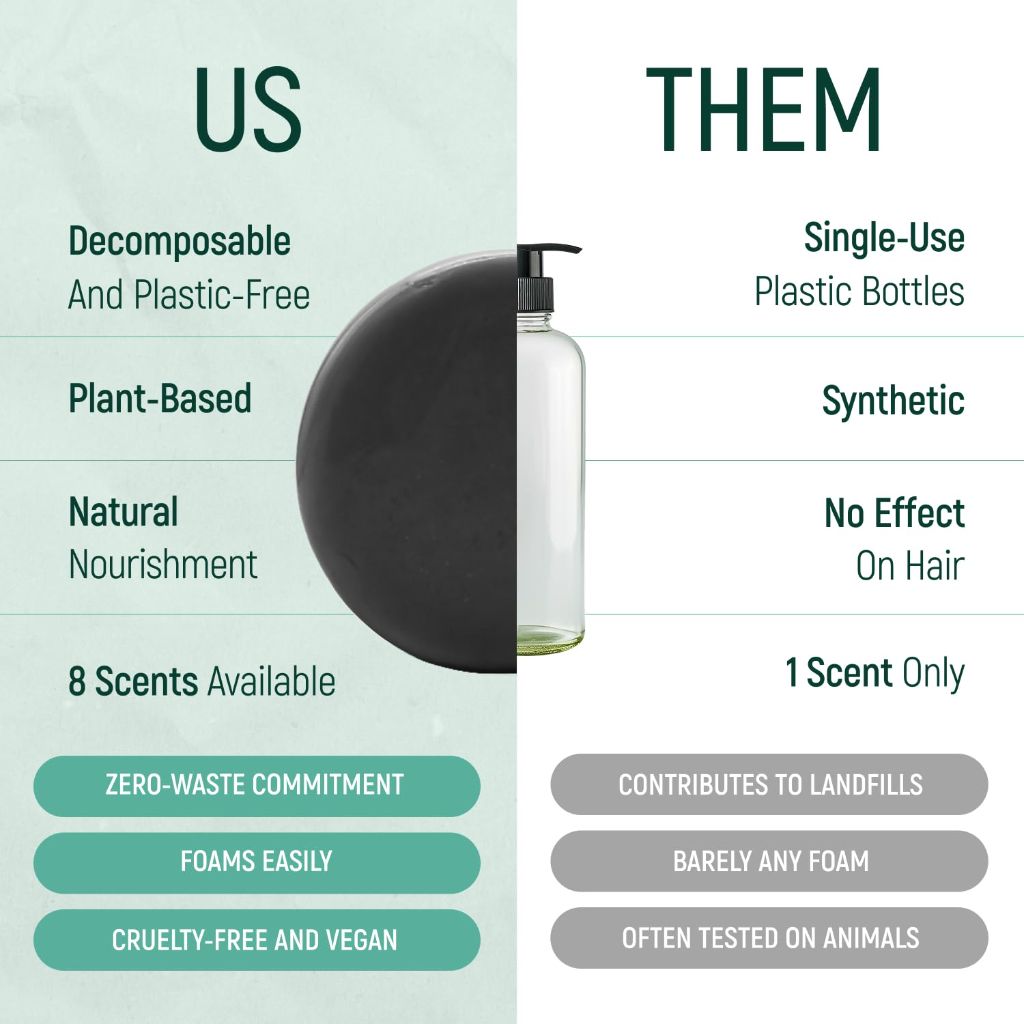 US

Decomposable
And Plastic-Free

Plant-Based

Natural
Nourishment

8 Scents Available

ZERO-WASTE COMMITMENT

FOAMS EASILY

CRUELTY-FREE AND VEGAN

THEM

Single-Use
Plastic Bottles

Synthetic

No Effect
On Hair

1 Scent Only

CONTRIBUTES TO LANDFILLS

BARELY ANY FOAM

OFTEN TESTED ON ANIMALS